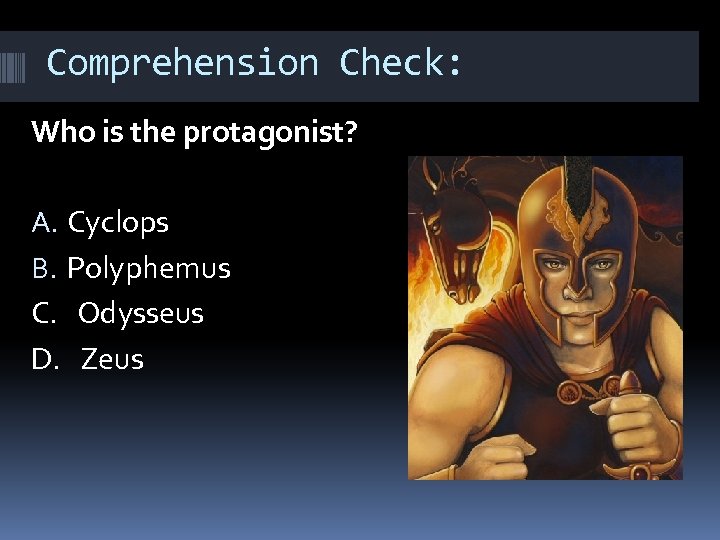 Comprehension Check:

Who is the protagonist?

A. Cyclops
B. Polyphemus
C. Odysseus
D. Zeus